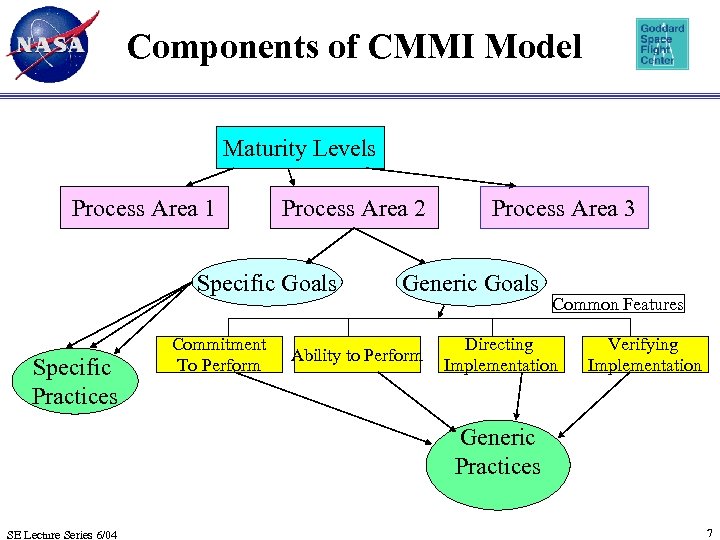 NASA

Components of CMMI Model

Goddard Space Flight Center

Maturity Levels

Process Area 1

Process Area 2

Process Area 3

Specific Goals

Generic Goals

Common Features

Specific Practices

Commitment To Perform

Ability to Perform

Directing Implementation

Verifying Implementation

Generic Practices

SE Lecture Series 6/04

7